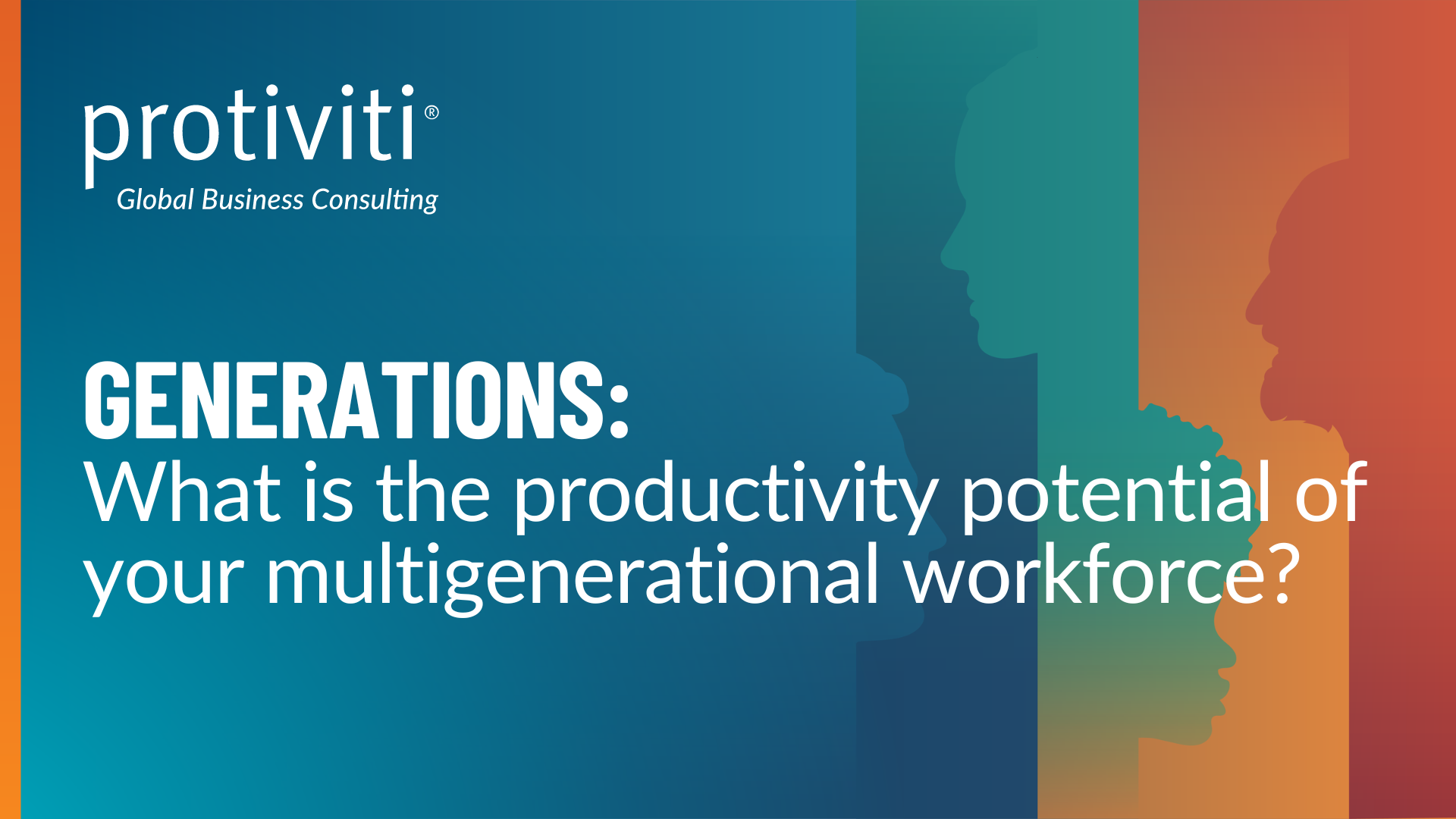 protiviti®
Global Business Consulting

GENERATIONS:
What is the productivity potential of your multigenerational workforce?